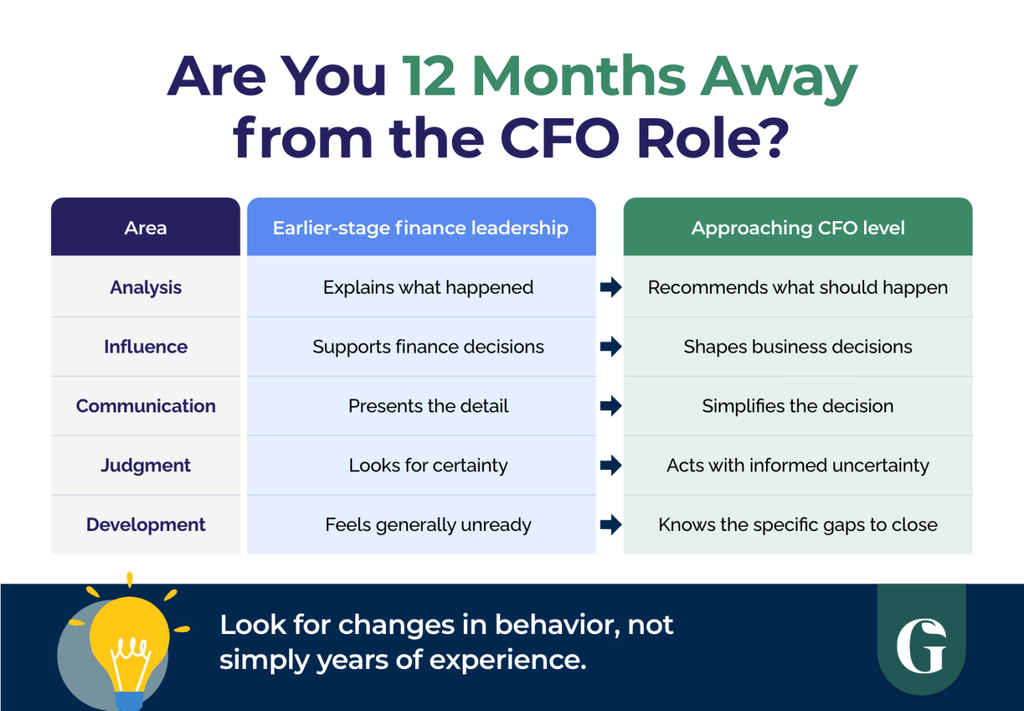 Are You 12 Months Away from the CFO Role?

| Area | Earlier-stage finance leadership | Approaching CFO level |
|---|---|---|
| Analysis | Explains what happened | Recommends what should happen |
| Influence | Supports finance decisions | Shapes business decisions |
| Communication | Presents the detail | Simplifies the decision |
| Judgment | Looks for certainty | Acts with informed uncertainty |
| Development | Feels generally unready | Knows the specific gaps to close |

Look for changes in behavior, not simply years of experience.

G